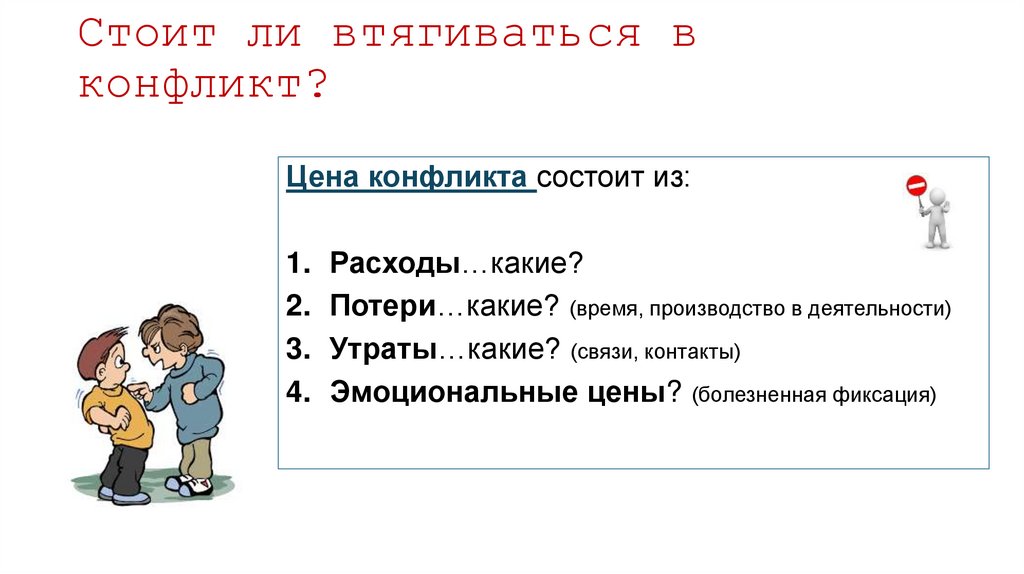 Стоит ли втягиваться в конфликт?

Цена конфликта состоит из:

1. Расходы…какие?
2. Потери…какие? (время, производство в деятельности)
3. Утраты…какие? (связи, контакты)
4. Эмоциональные цены? (болезненная фиксация)